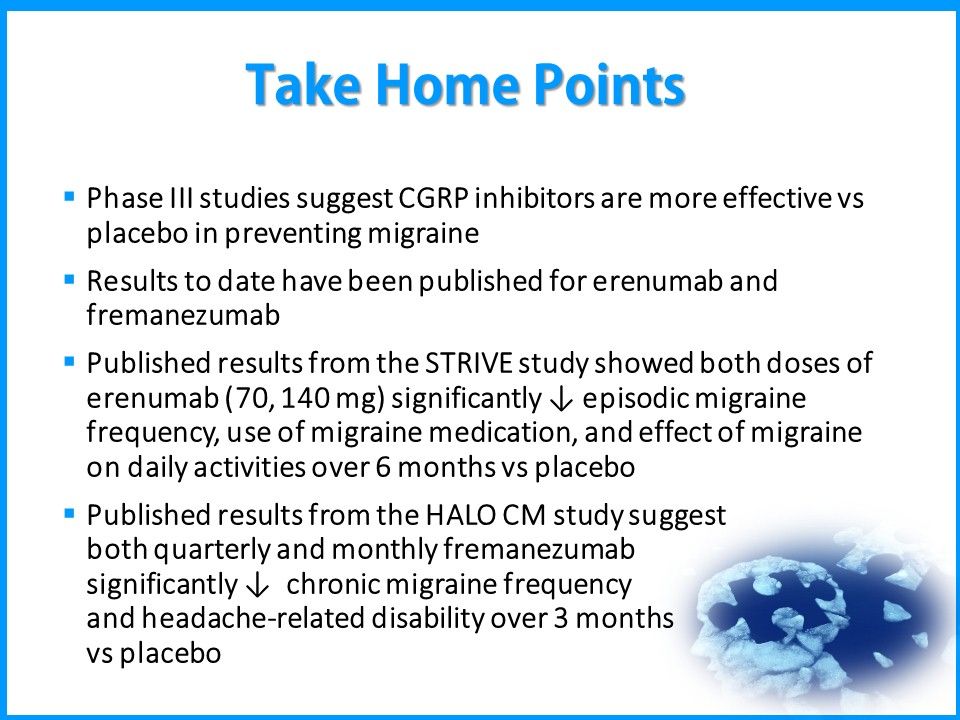 Take Home Points

▪ Phase III studies suggest CGRP inhibitors are more effective vs placebo in preventing migraine

▪ Results to date have been published for erenumab and fremanezumab

▪ Published results from the STRIVE study showed both doses of erenumab (70, 140 mg) significantly ↓ episodic migraine frequency, use of migraine medication, and effect of migraine on daily activities over 6 months vs placebo

▪ Published results from the HALO CM study suggest both quarterly and monthly fremanezumab significantly ↓ chronic migraine frequency and headache-related disability over 3 months vs placebo